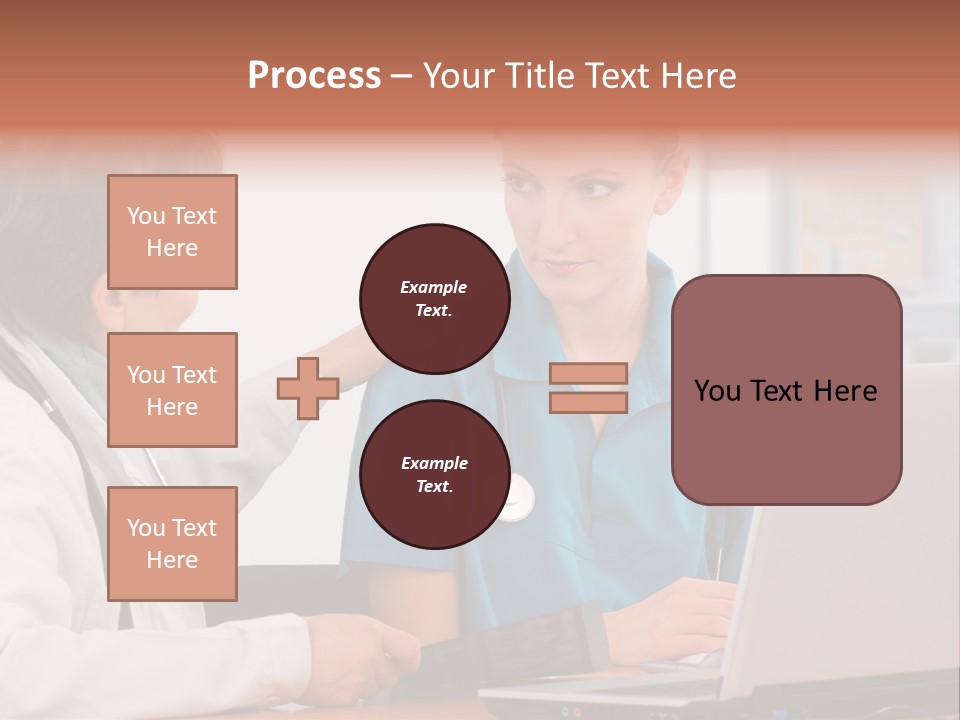 Process – Your Title Text Here

You Text Here

You Text Here

You Text Here

Example Text.

Example Text.

You Text Here